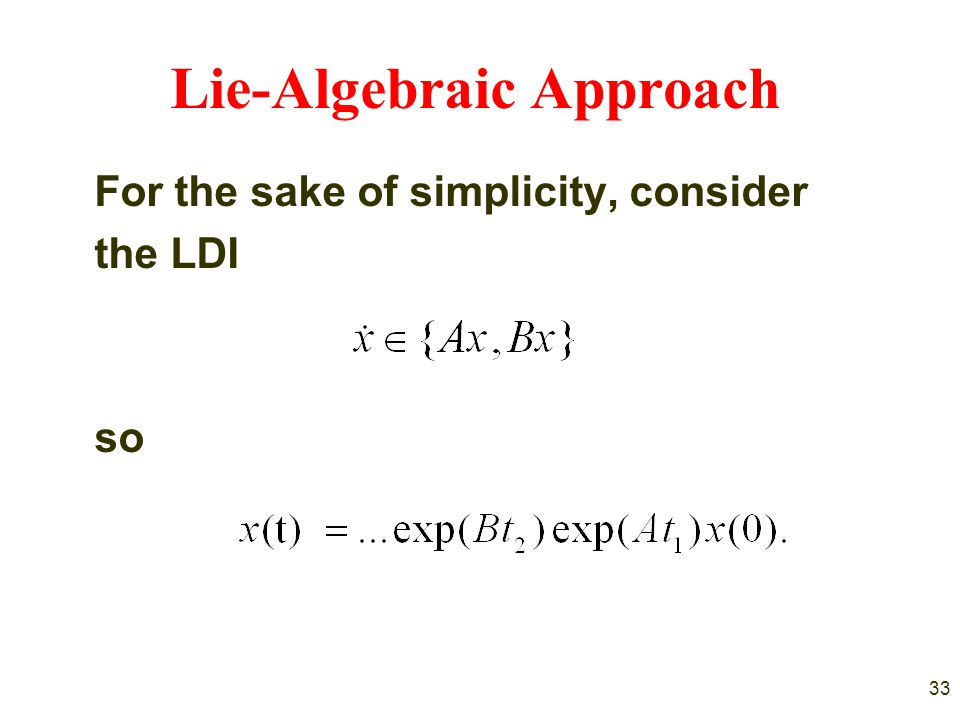 Lie-Algebraic Approach

For the sake of simplicity, consider the LDI

$\dot{x} \in \{Ax, Bx\}$

so

$x(\mathrm{t}) = \ldots \exp(Bt_2)\exp(At_1)x(0).$

33